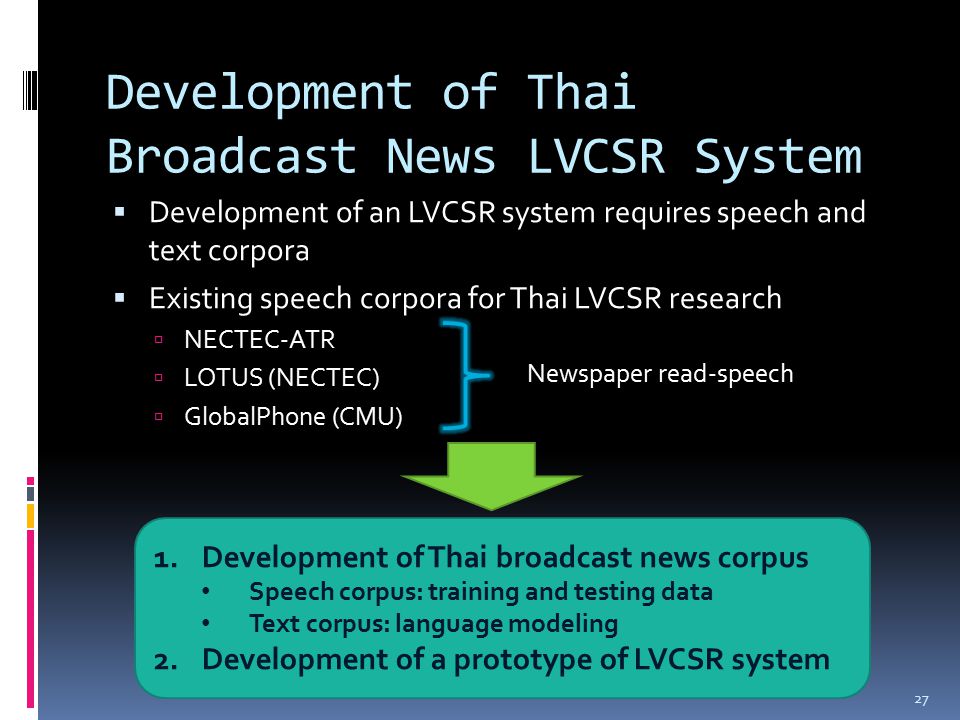 Development of Thai Broadcast News LVCSR System

▪ Development of an LVCSR system requires speech and text corpora

▪ Existing speech corpora for Thai LVCSR research
▫ NECTEC-ATR
▫ LOTUS (NECTEC)
▫ GlobalPhone (CMU)

Newspaper read-speech

1. Development of Thai broadcast news corpus
• Speech corpus: training and testing data
• Text corpus: language modeling
2. Development of a prototype of LVCSR system

27